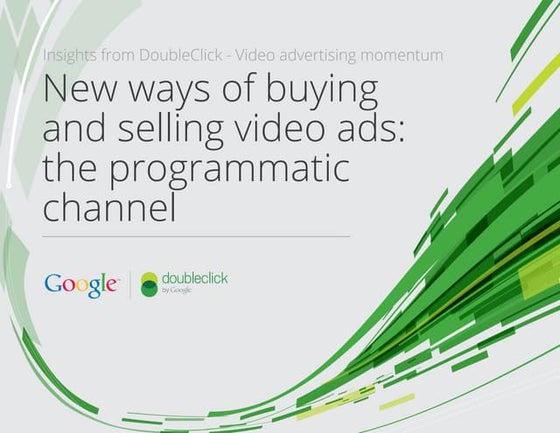 Insights from DoubleClick - Video advertising momentum

New ways of buying and selling video ads: the programmatic channel

Google

doubleclick
by Google